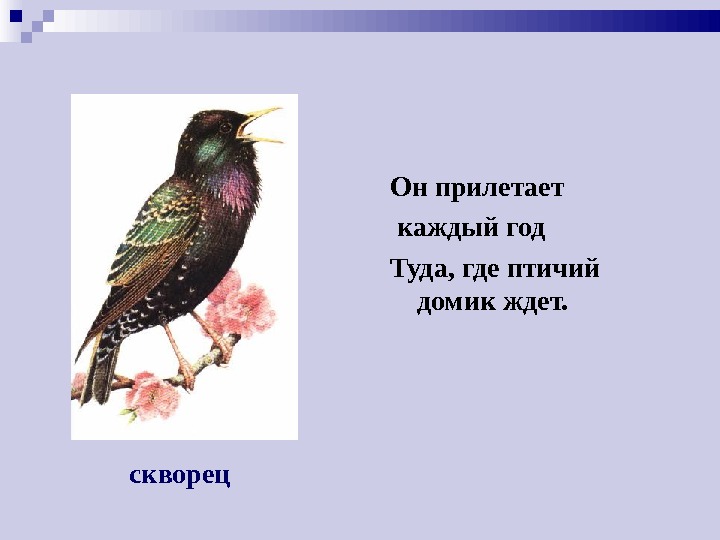 Он прилетает
каждый год
Туда, где птичий
домик ждет.

скворец